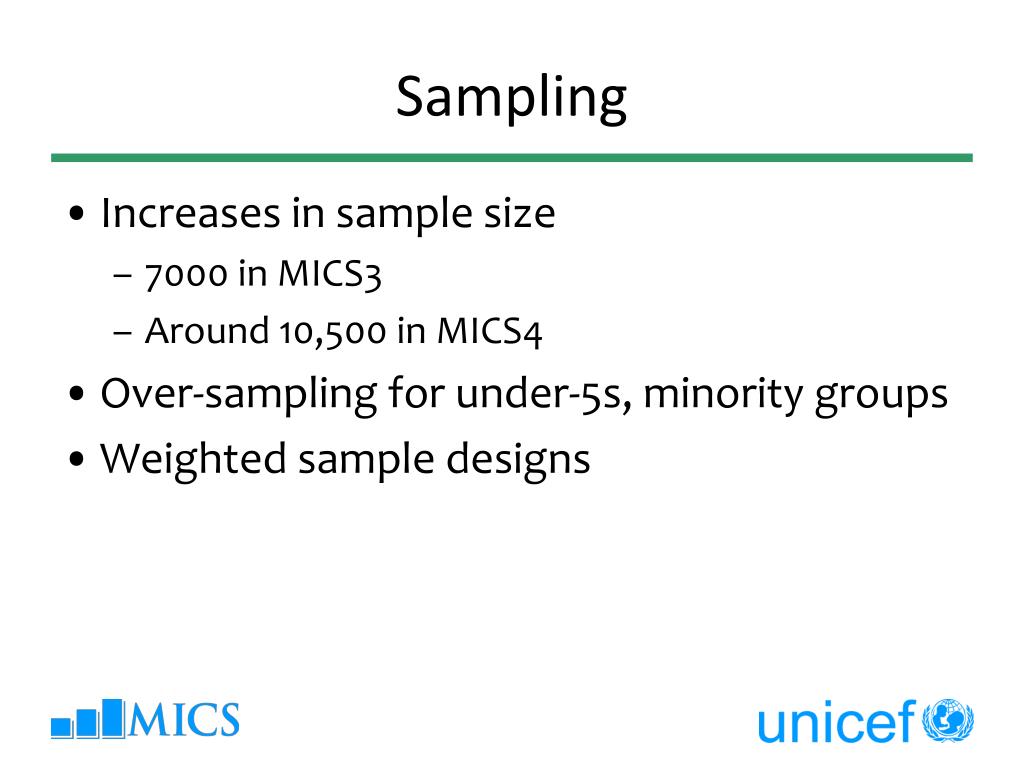 Sampling

• Increases in sample size
 – 7000 in MICS3
 – Around 10,500 in MICS4
• Over-sampling for under-5s, minority groups
• Weighted sample designs

MICS

unicef